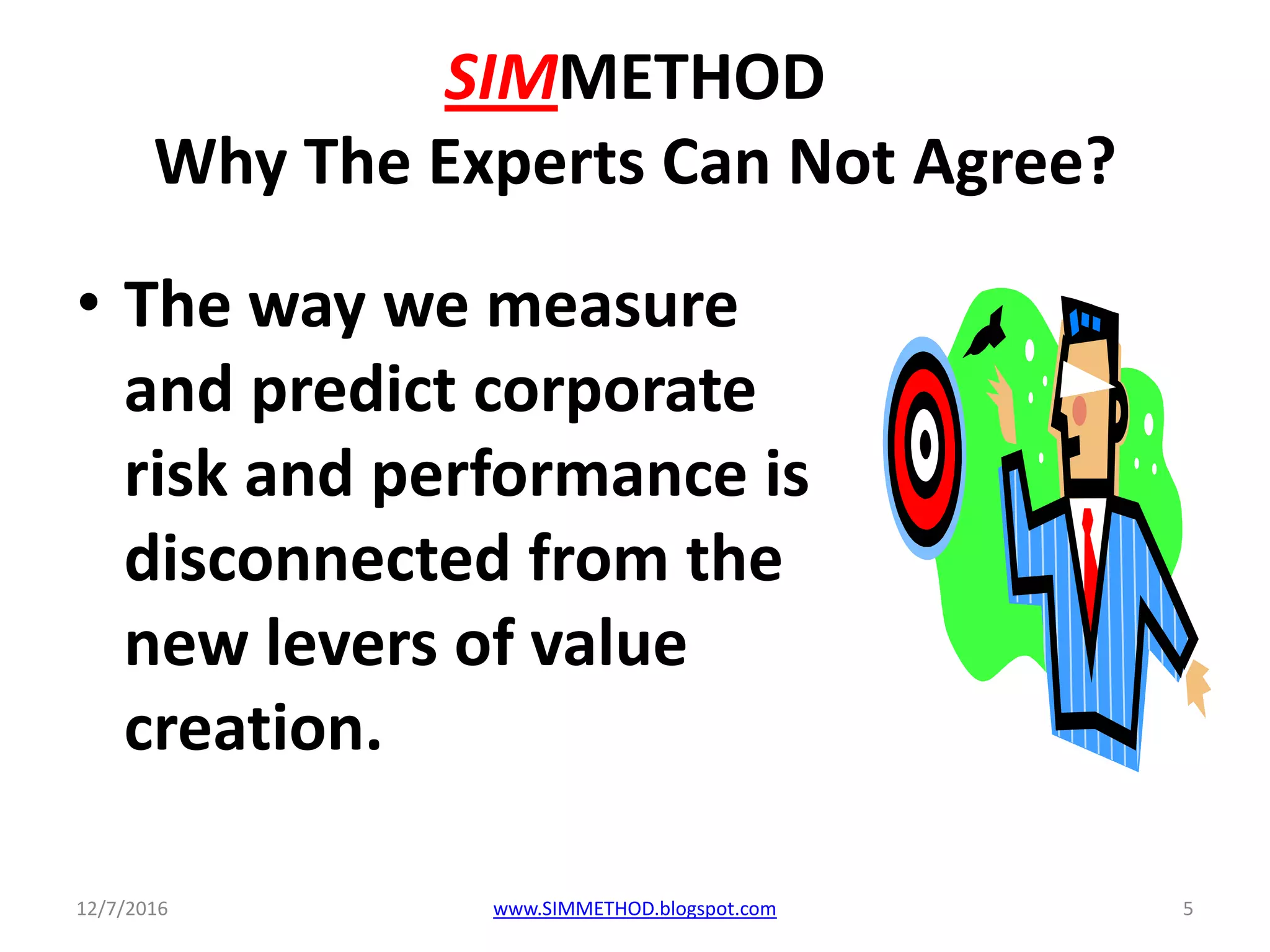 SIMMETHOD
Why The Experts Can Not Agree?

• The way we measure and predict corporate risk and performance is disconnected from the new levers of value creation.

12/7/2016 www.SIMMETHOD.blogspot.com 5